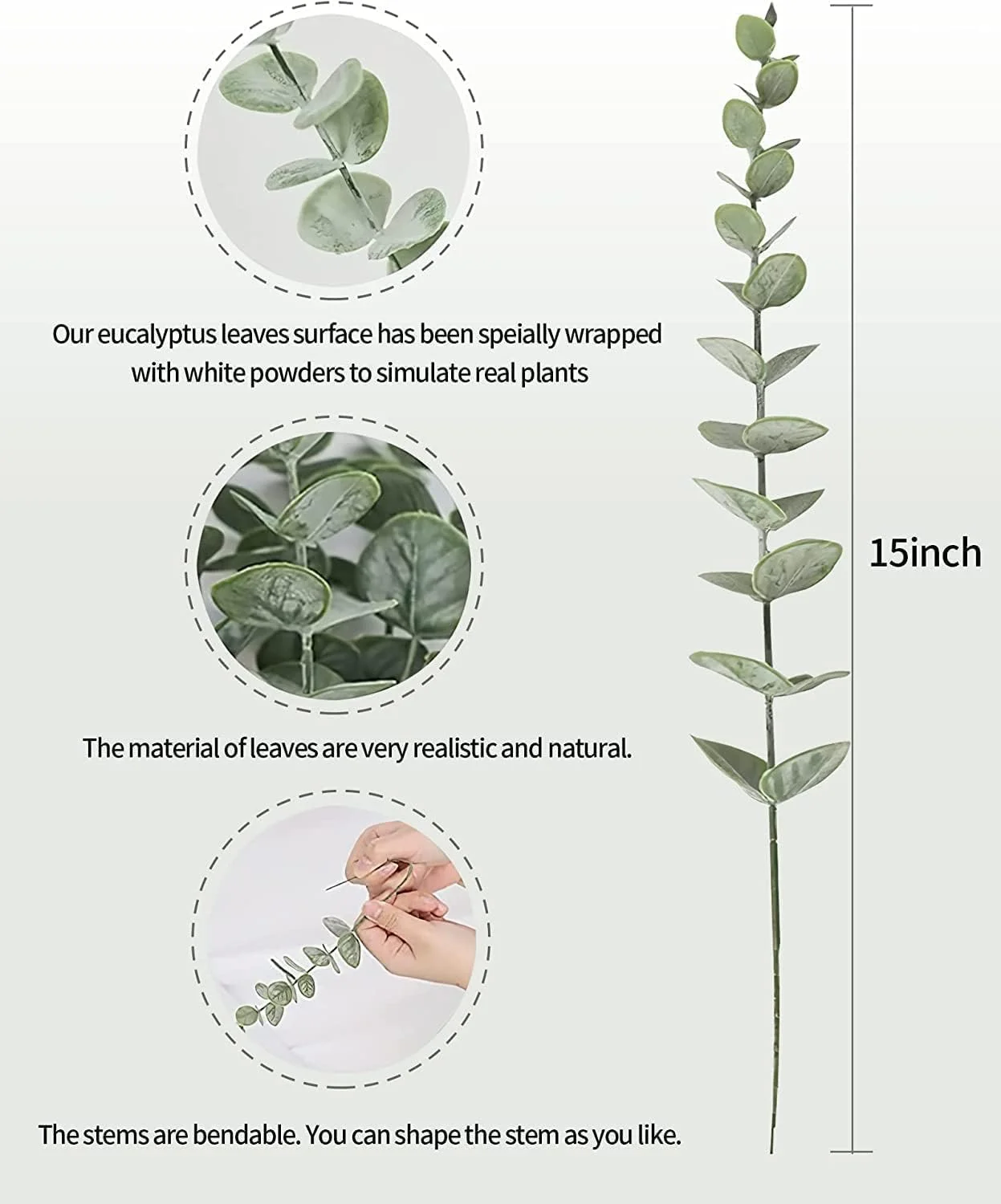 Our eucalyptus leaves surface has been speially wrapped with white powders to simulate real plants

The material of leaves are very realistic and natural.

The stems are bendable. You can shape the stem as you like.

15inch